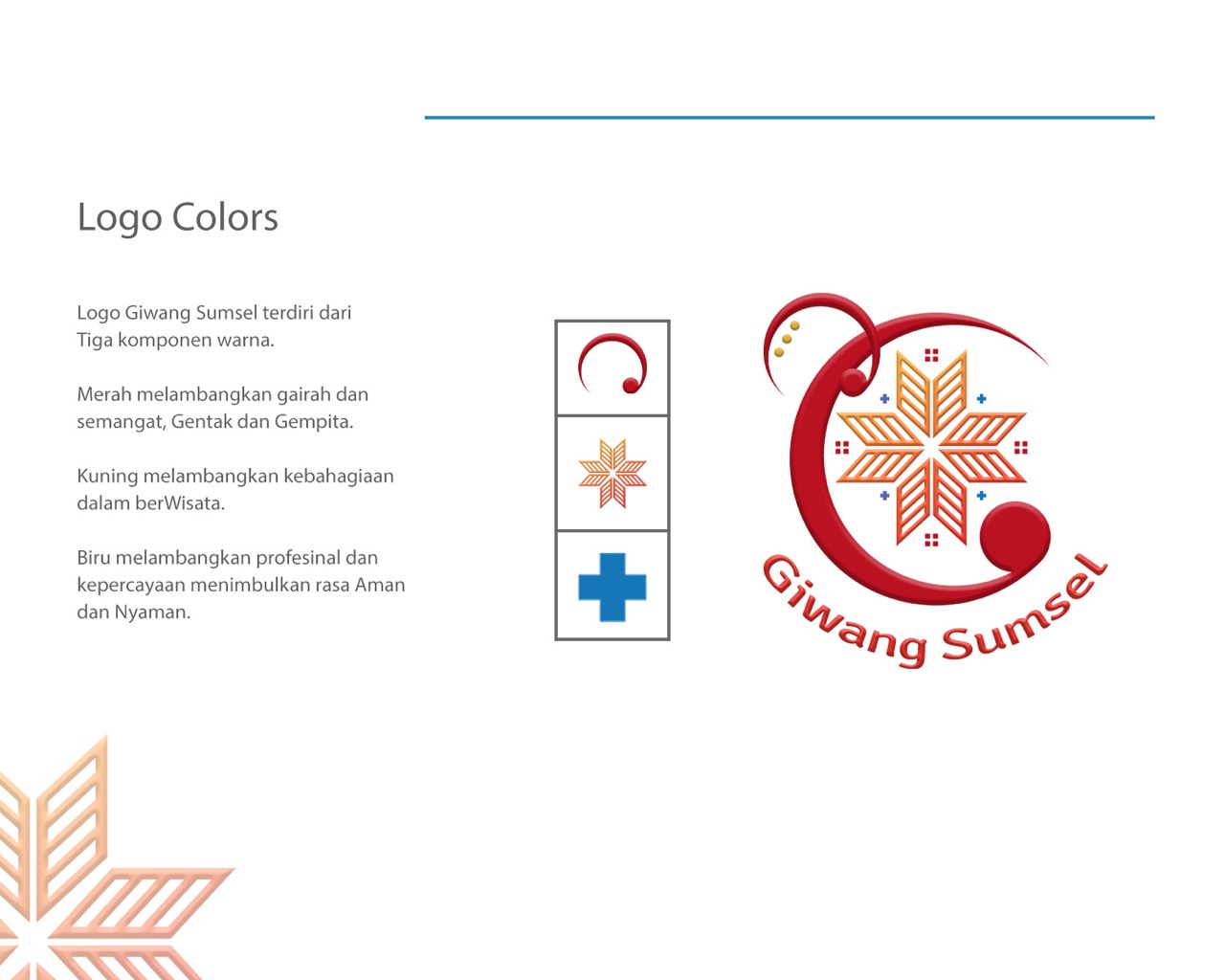 Logo Colors

Logo Giwang Sumsel terdiri dari Tiga komponen warna.

Merah melambangkan gairah dan semangat, Gentak dan Gempita.

Kuning melambangkan kebahagiaan dalam berWisata.

Biru melambangkan profesinal dan kepercayaan menimbulkan rasa Aman dan Nyaman.

Giwang Sumsel